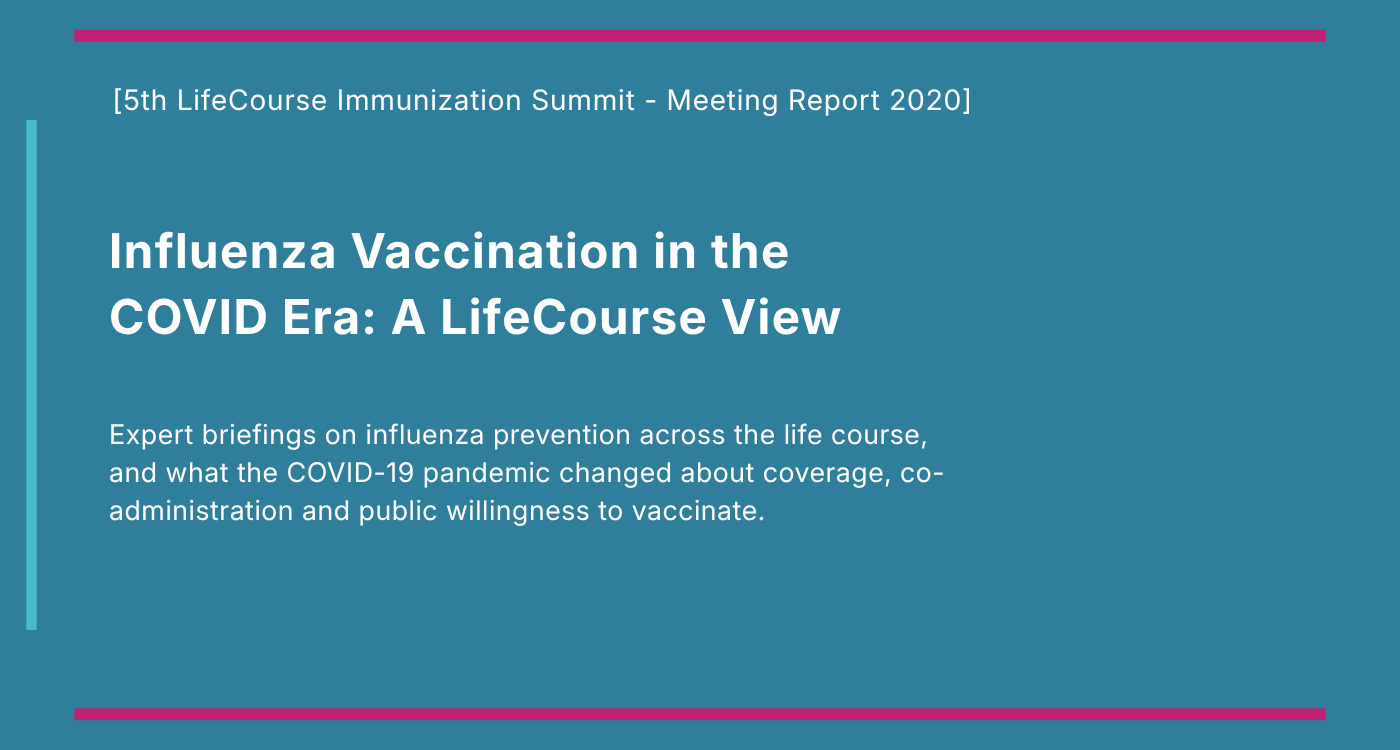 [5th LifeCourse Immunization Summit - Meeting Report 2020]

Influenza Vaccination in the COVID Era: A LifeCourse View

Expert briefings on influenza prevention across the life course, and what the COVID-19 pandemic changed about coverage, co-administration and public willingness to vaccinate.